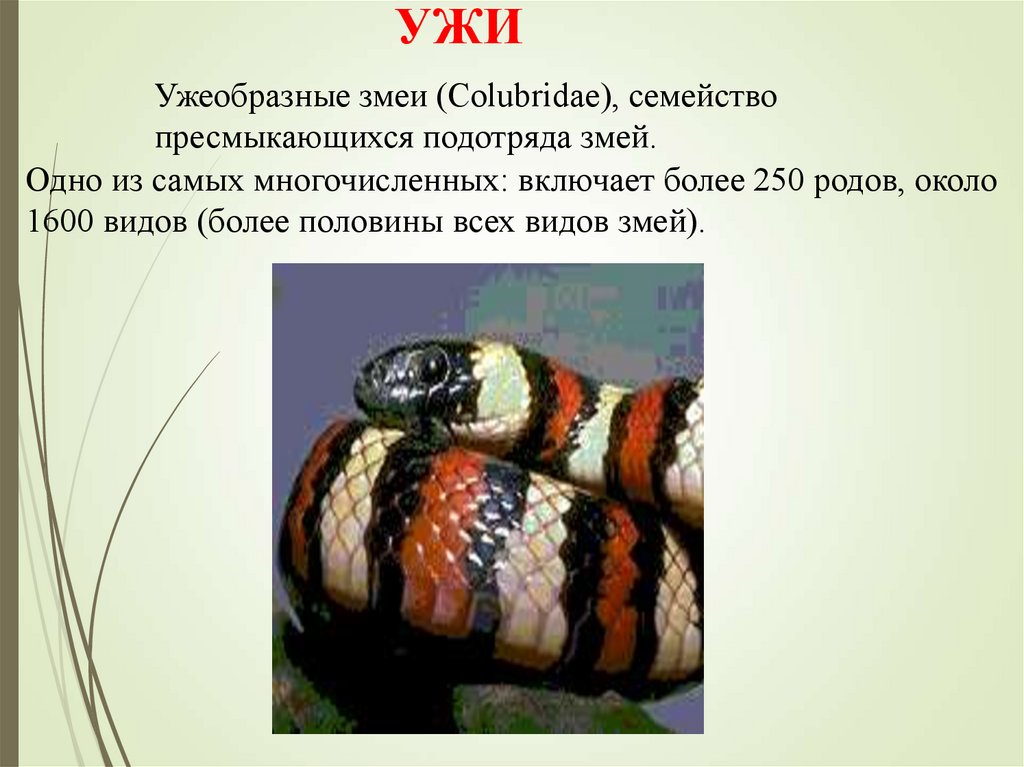 УЖИ

Ужеобразные змеи (Colubridae), семейство пресмыкающихся подотряда змей.

Одно из самых многочисленных: включает более 250 родов, около 1600 видов (более половины всех видов змей).